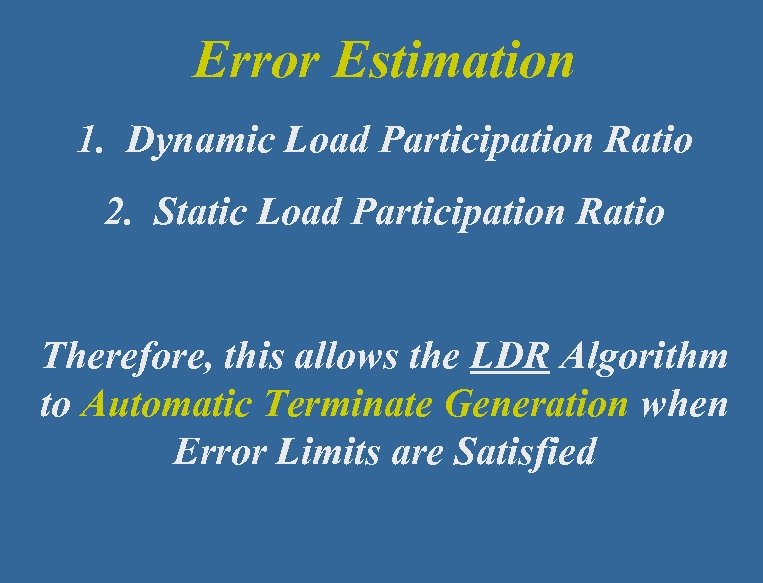 Error Estimation

1. Dynamic Load Participation Ratio

2. Static Load Participation Ratio

Therefore, this allows the LDR Algorithm to Automatic Terminate Generation when Error Limits are Satisfied